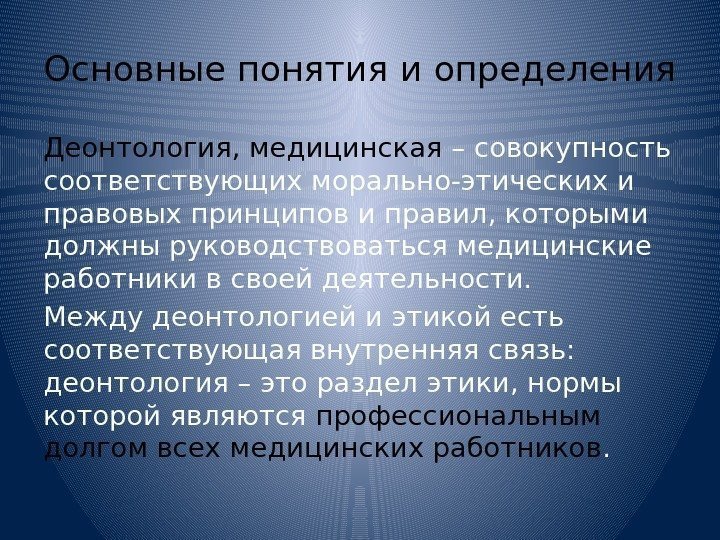 Основные понятия и определения

Деонтология, медицинская – совокупность соответствующих морально-этических и правовых принципов и правил, которыми должны руководствоваться медицинские работники в своей деятельности.

Между деонтологией и этикой есть соответствующая внутренняя связь: деонтология – это раздел этики, нормы которой являются профессиональным долгом всех медицинских работников.